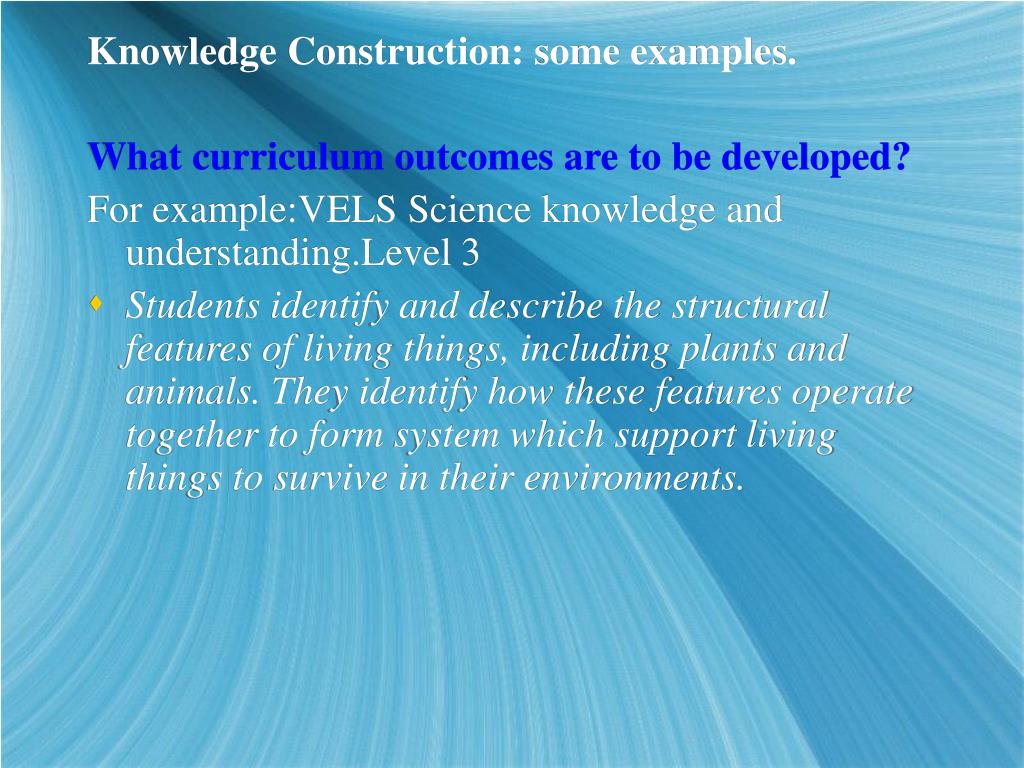 Knowledge Construction: some examples.

What curriculum outcomes are to be developed?

For example:VELS Science knowledge and understanding.Level 3

Students identify and describe the structural features of living things, including plants and animals. They identify how these features operate together to form system which support living things to survive in their environments.